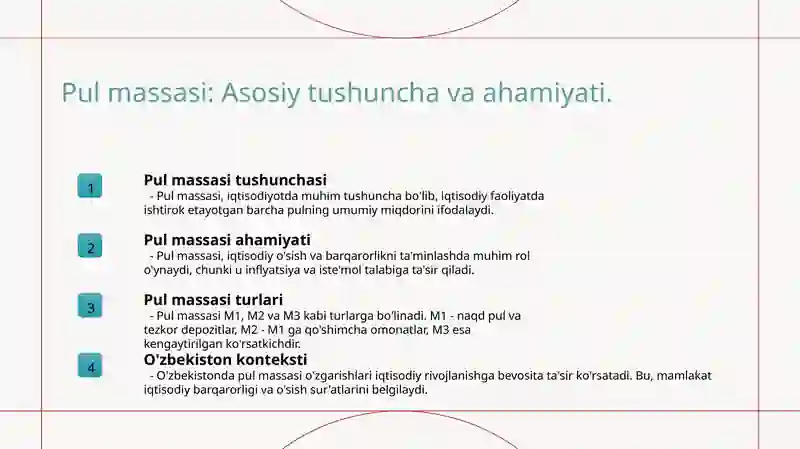 Pul massasi: Asosiy tushuncha va ahamiyati.

1

Pul massasi tushunchasi

- Pul massasi, iqtisodiyotda muhim tushuncha bo'lib, Iqtisodiy faoliyatda ishtirok etayotgan barcha pulning umumiy miqdorini ifodalaydi.

2

Pul massasi ahamiyati

- Pul massasi, iqtisodiy o'sish va barqarorlikni ta'minlashda muhim rol o'ynaydi, chunki u inflyatsiya va iste'mol talabiga ta'sir qiladi.

3

Pul massasi turlari

- Pul massasi M1, M2 va M3 kabi turlarga bo'linadi. M1 - naqd pul va tezkor depozitlar, M2 - M1 ga qo'shimcha omonatlar, M3 esa kengaytirilgan ko'rsatkichdir.

4

O'zbekiston konteksti

- O'zbekistonda pul massasi o'zgarishlari iqtisodiy rivojlanishga bevosita ta'sir ko'rsatadi. Bu, mamlakat iqtisodiy barqarorligi va o'sish sur'atlarini belgilaydi.